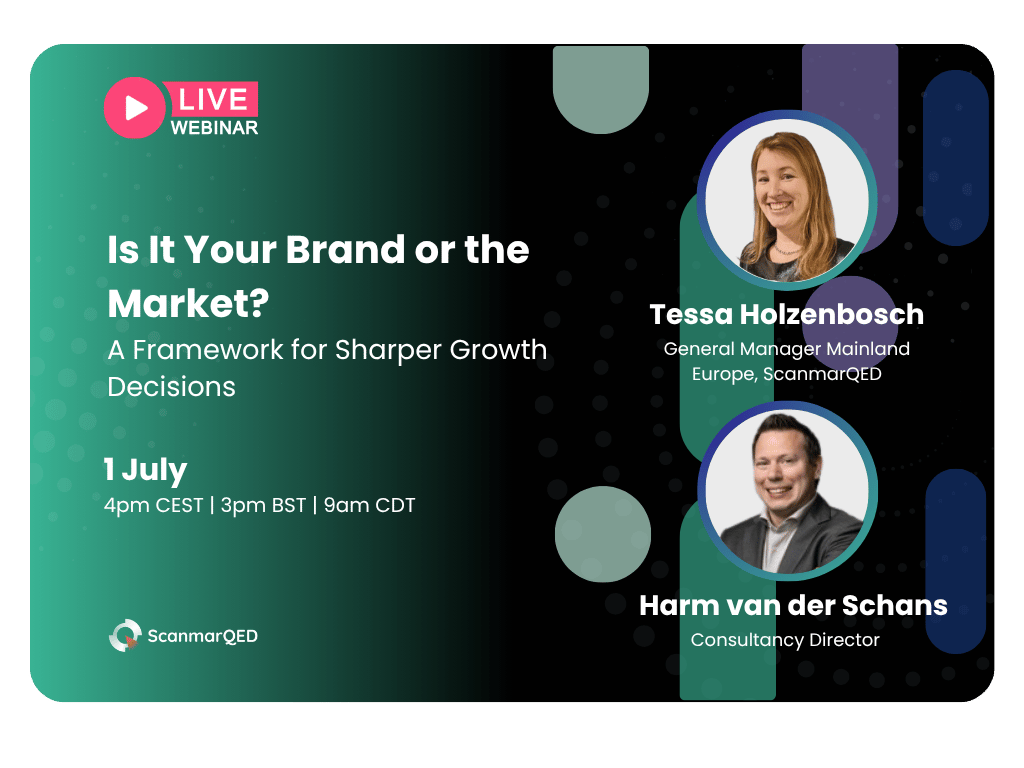 LIVE
WEBINAR

Is It Your Brand or the Market?
A Framework for Sharper Growth Decisions

1 July
4pm CEST | 3pm BST | 9am CDT

ScanmarQED

Tessa Holzenbosch
General Manager Mainland Europe, ScanmarQED

Harm van der Schans
Consultancy Director